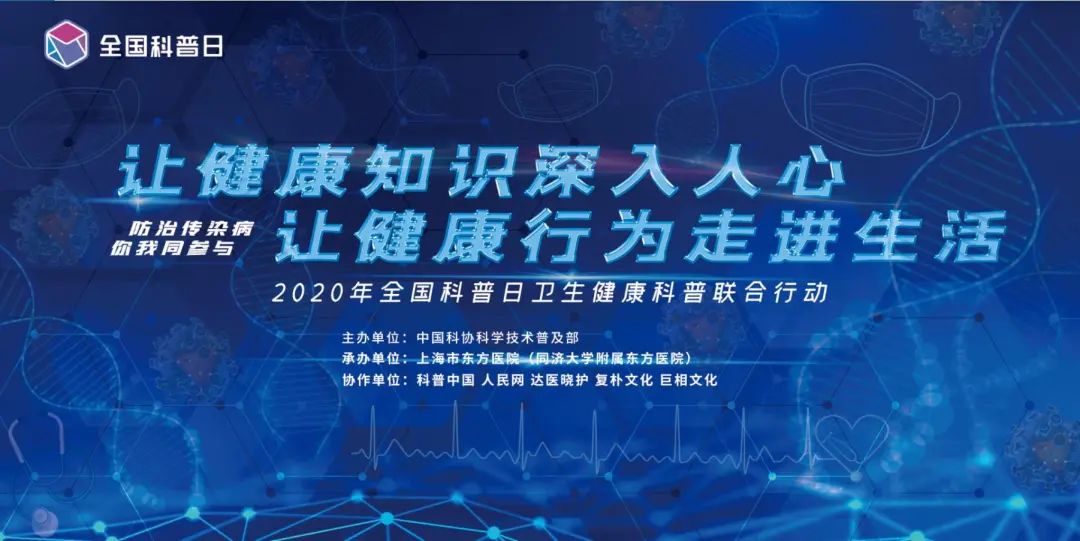 全国科普日

让健康知识深入人心

防治传染病
你我同参与

让健康行为走进生活

2020年全国科普日卫生健康科普联合行动

主办单位：中国科协科学技术普及部
承办单位：上海市东方医院（同济大学附属东方医院）
协作单位：科普中国 人民网 达医晓护 复朴文化 巨相文化